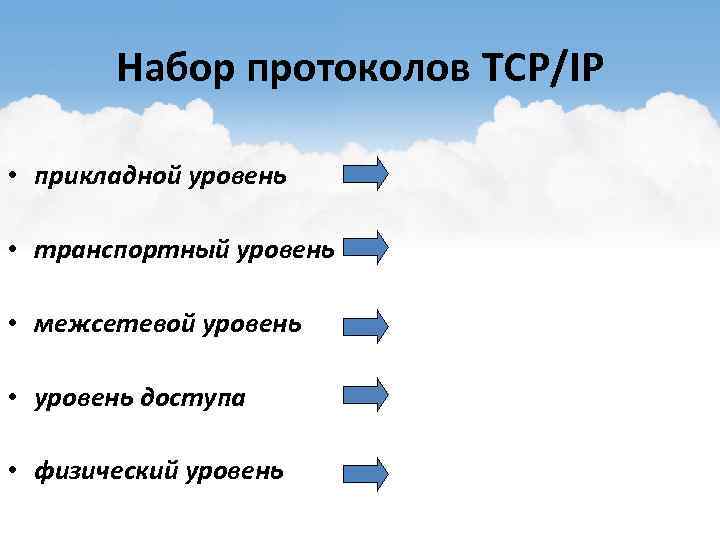 Набор протоколов TCP/IP

• прикладной уровень

• транспортный уровень

• межсетевой уровень

• уровень доступа

• физический уровень